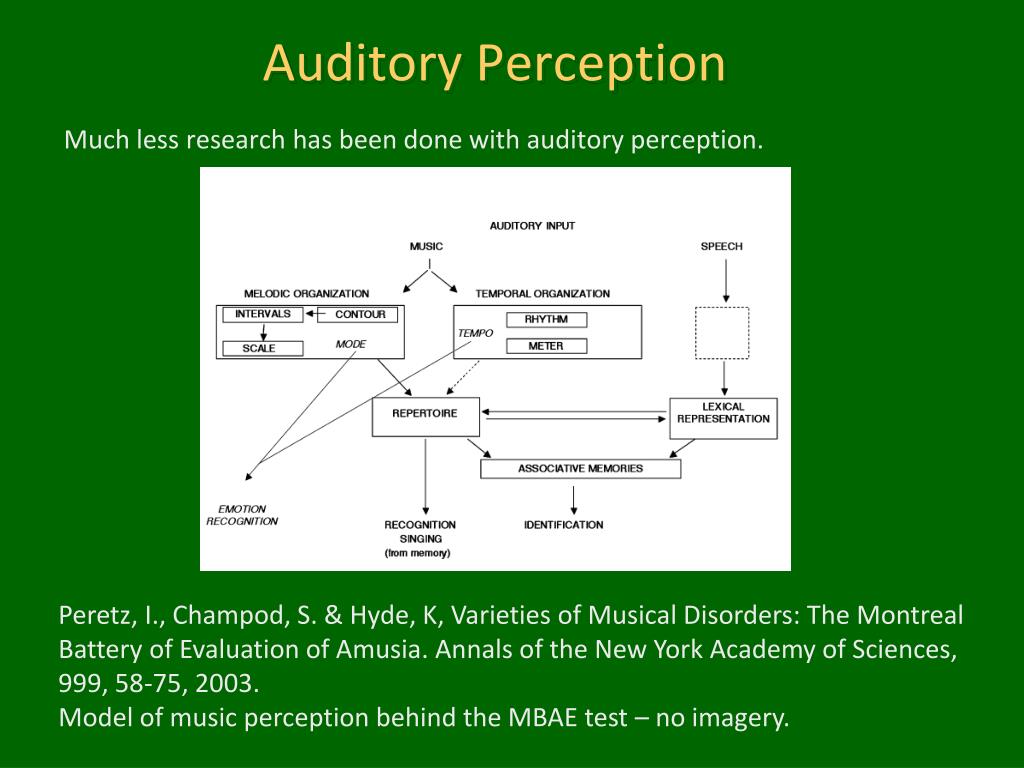 Auditory Perception

Much less research has been done with auditory perception.

AUDITORY INPUT

MUSIC

SPEECH

MELODIC ORGANIZATION

INTERVALS

CONTOUR

SCALE

MODE

TEMPORAL ORGANIZATION

TEMPO

RHYTHM

METER

REPERTOIRE

LEXICAL REPRESENTATION

ASSOCIATIVE MEMORIES

EMOTION RECOGNITION

RECOGNITION SINGING (from memory)

IDENTIFICATION

Peretz, I., Champod, S. & Hyde, K, Varieties of Musical Disorders: The Montreal Battery of Evaluation of Amusia. Annals of the New York Academy of Sciences, 999, 58-75, 2003.
Model of music perception behind the MBAE test – no imagery.